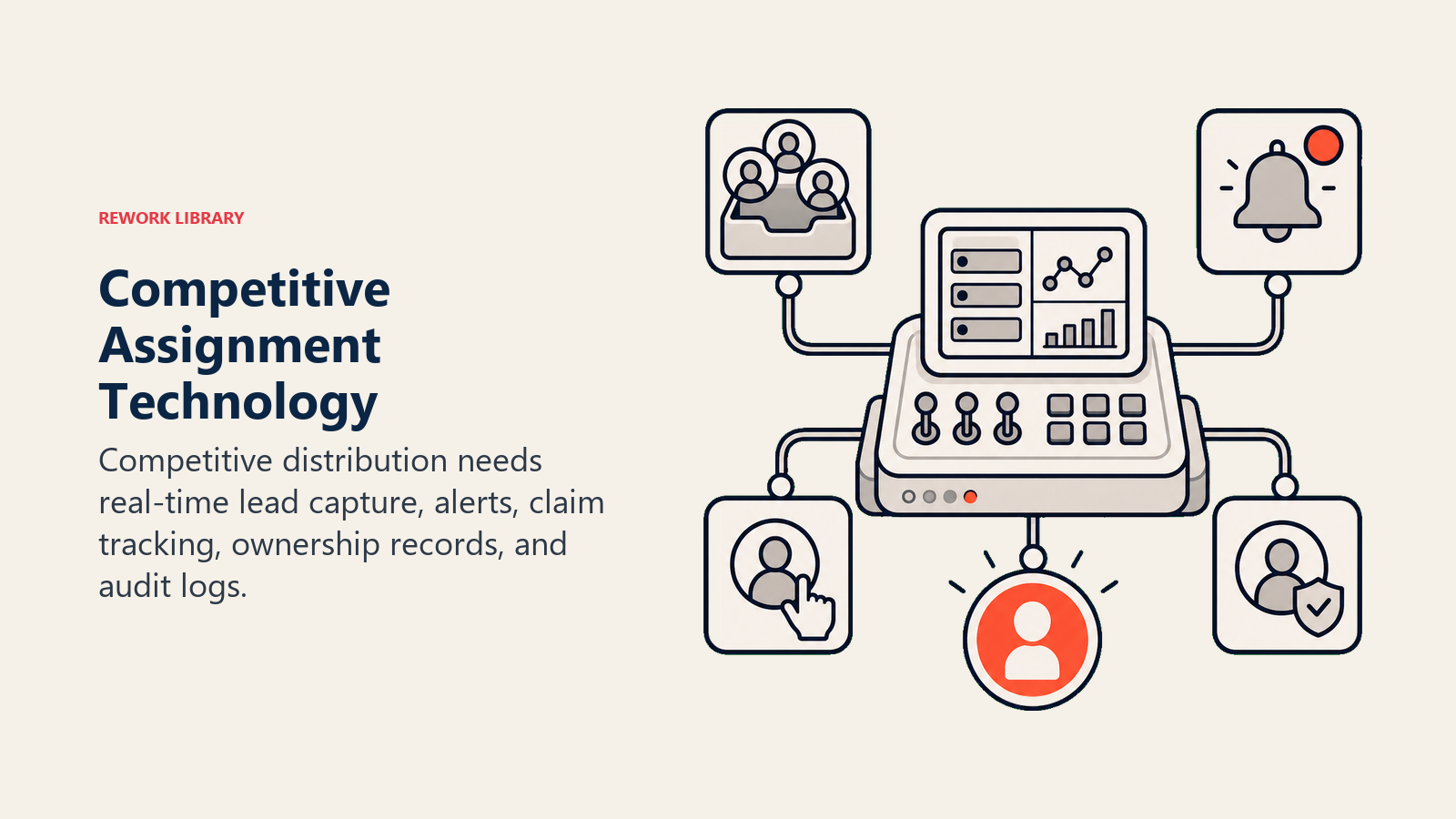 REWORK LIBRARY

Competitive Assignment Technology

Competitive distribution needs real-time lead capture, alerts, claim tracking, ownership records, and audit logs.